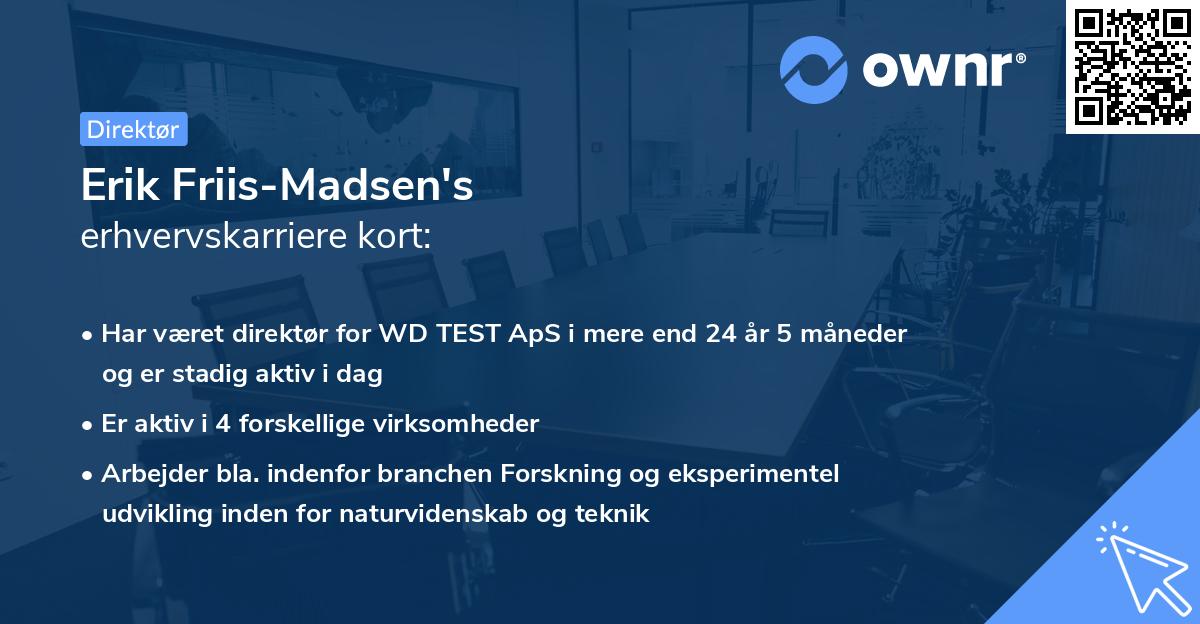 ownr®

Direktør

Erik Friis-Madsen's
erhvervskarriere kort:

• Har været direktør for WD TEST ApS i mere end 24 år 5 måneder og er stadig aktiv i dag

• Er aktiv i 4 forskellige virksomheder

• Arbejder bla. indenfor branchen Forskning og eksperimentel udvikling inden for naturvidenskab og teknik